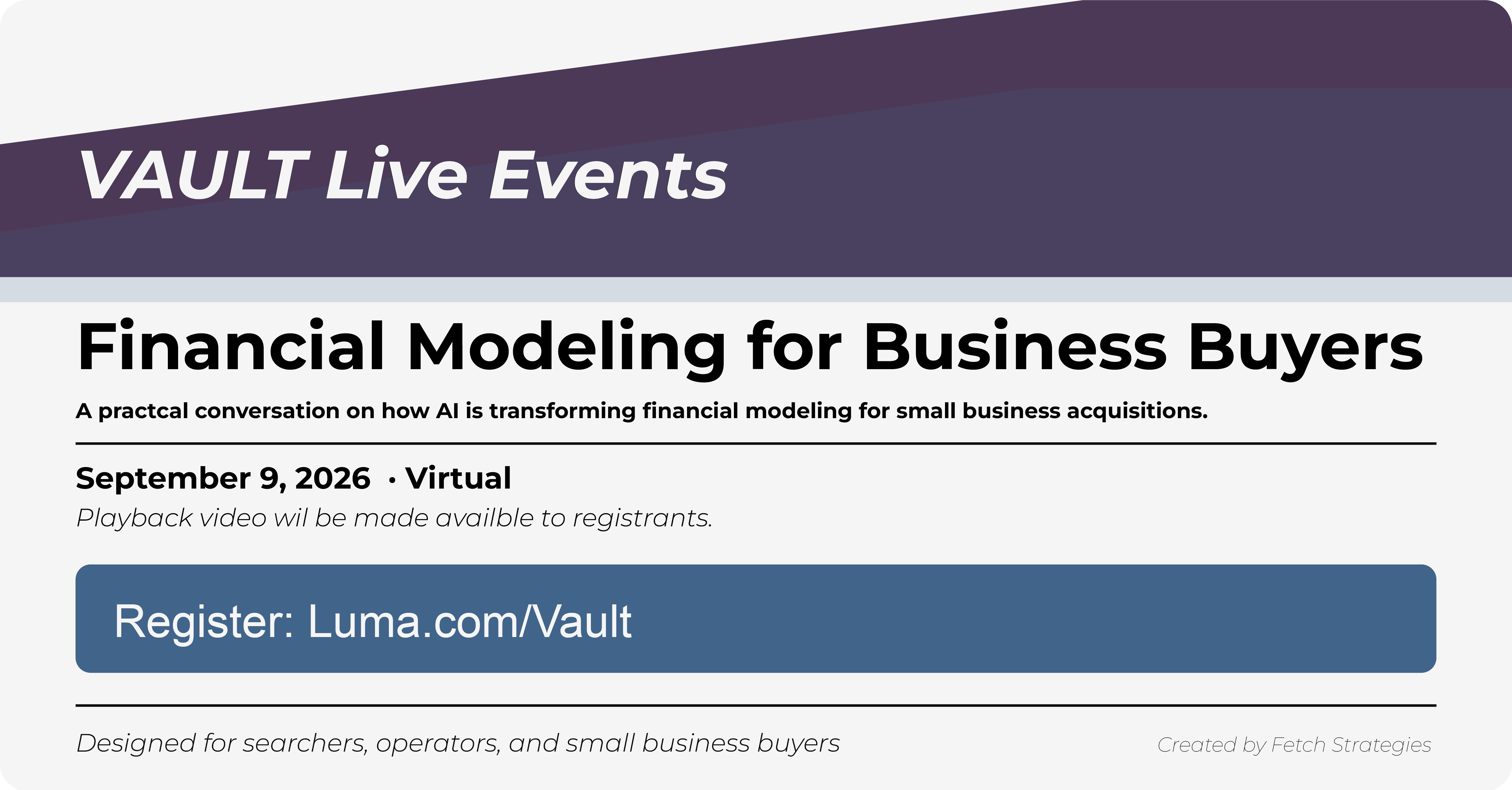 VAULT Live Events

Financial Modeling for Business Buyers

A practcal conversation on how AI is transforming financial modeling for small business acquisitions.

September 9, 2026 · Virtual

Playback video wil be made availble to registrants.

Register: Luma.com/Vault

Designed for searchers, operators, and small business buyers

Created by Fetch Strategies